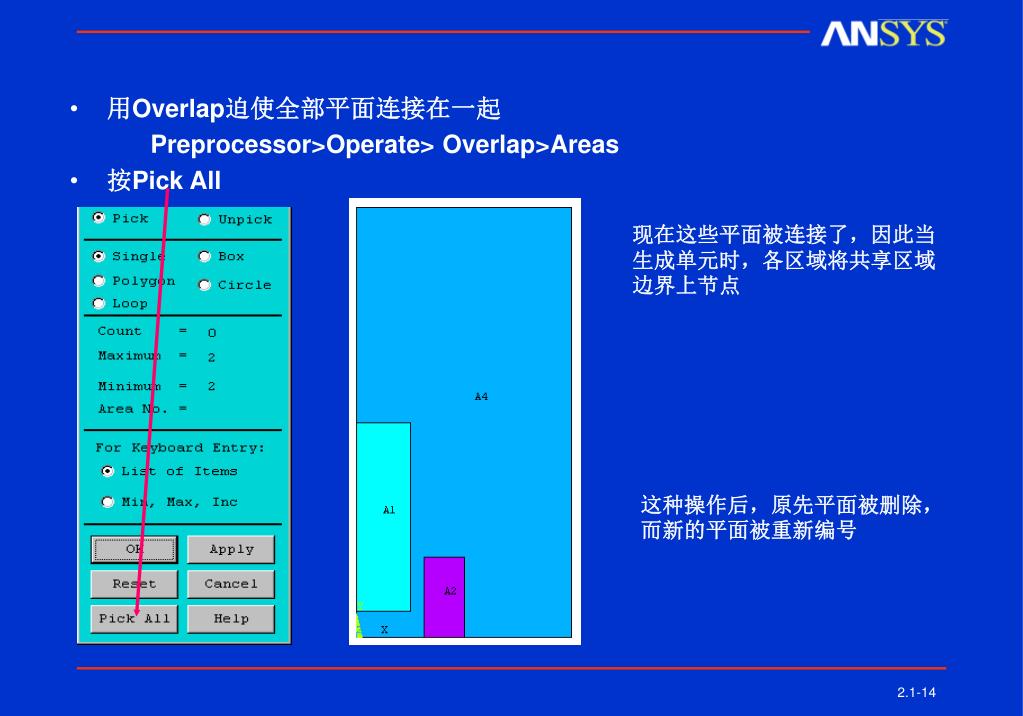 ANSYS

• 用Overlap迫使全部平面连接在一起

Preprocessor>Operate> Overlap>Areas

• 按Pick All

Pick
Unpick
Single
Box
Polygon
Circle
Loop
Count =
0
Maximum =
2
Minimum =
2
Area No. =
For Keyboard Entry:
List of Items
Min, Max, Inc
OK
Apply
Reset
Cancel
Pick All
Help

A4
A1
A2
X

现在这些平面被连接了，因此当生成单元时，各区域将共享区域边界上节点

这种操作后，原先平面被删除，而新的平面被重新编号

2.1-14